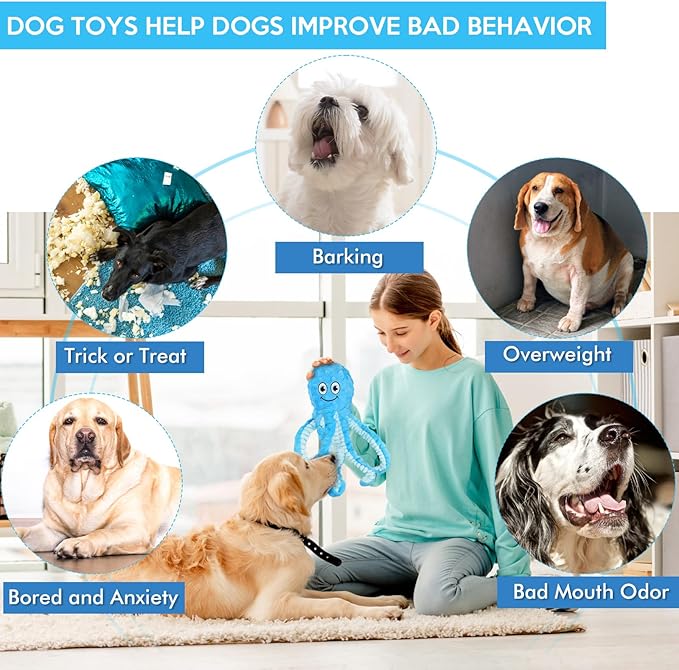 DOG TOYS HELP DOGS IMPROVE BAD BEHAVIOR

Barking

Trick or Treat

Overweight

Bored and Anxiety

Bad Mouth Odor